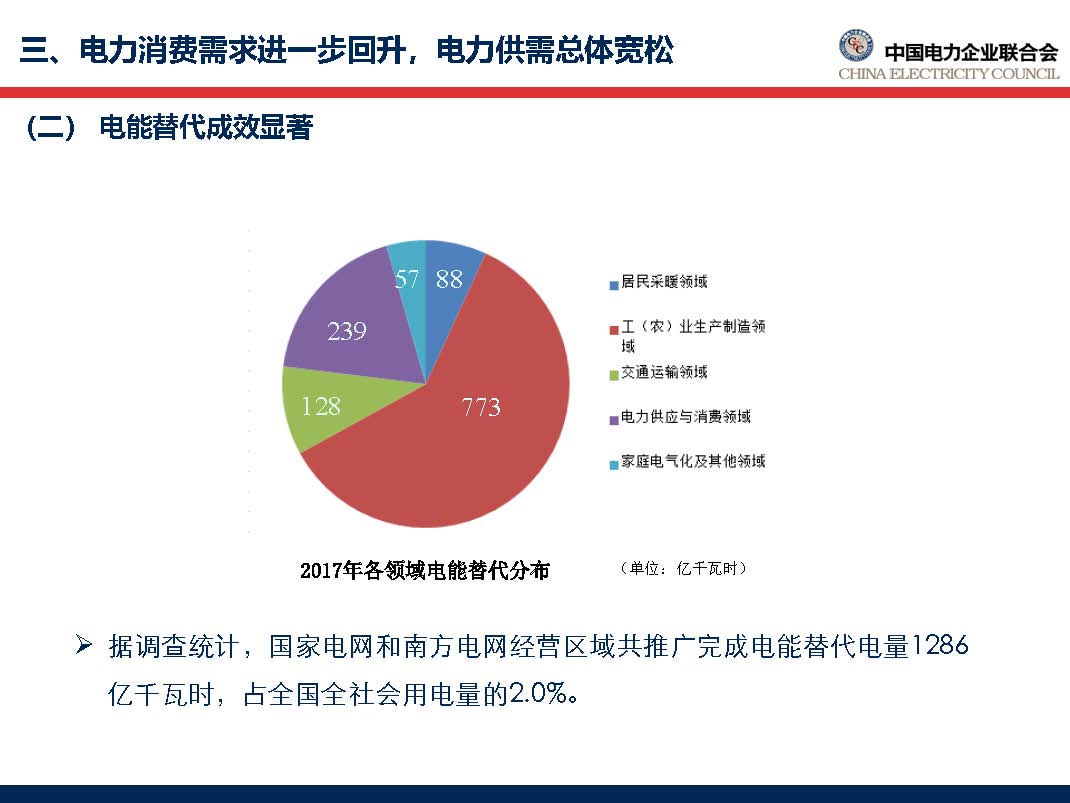 三、电力消费需求进一步回升，电力供需总体宽松

中国电力企业联合会
CHINA ELECTRICITY COUNCIL

（二） 电能替代成效显著

57
88
239
128
773

居民采暖领域
工（农）业生产制造领域
交通运输领域
电力供应与消费领域
家庭电气化及其他领域

2017年各领域电能替代分布 （单位：亿千瓦时）

➢ 据调查统计，国家电网和南方电网经营区域共推广完成电能替代电量1286亿千瓦时，占全国全社会用电量的2.0%。